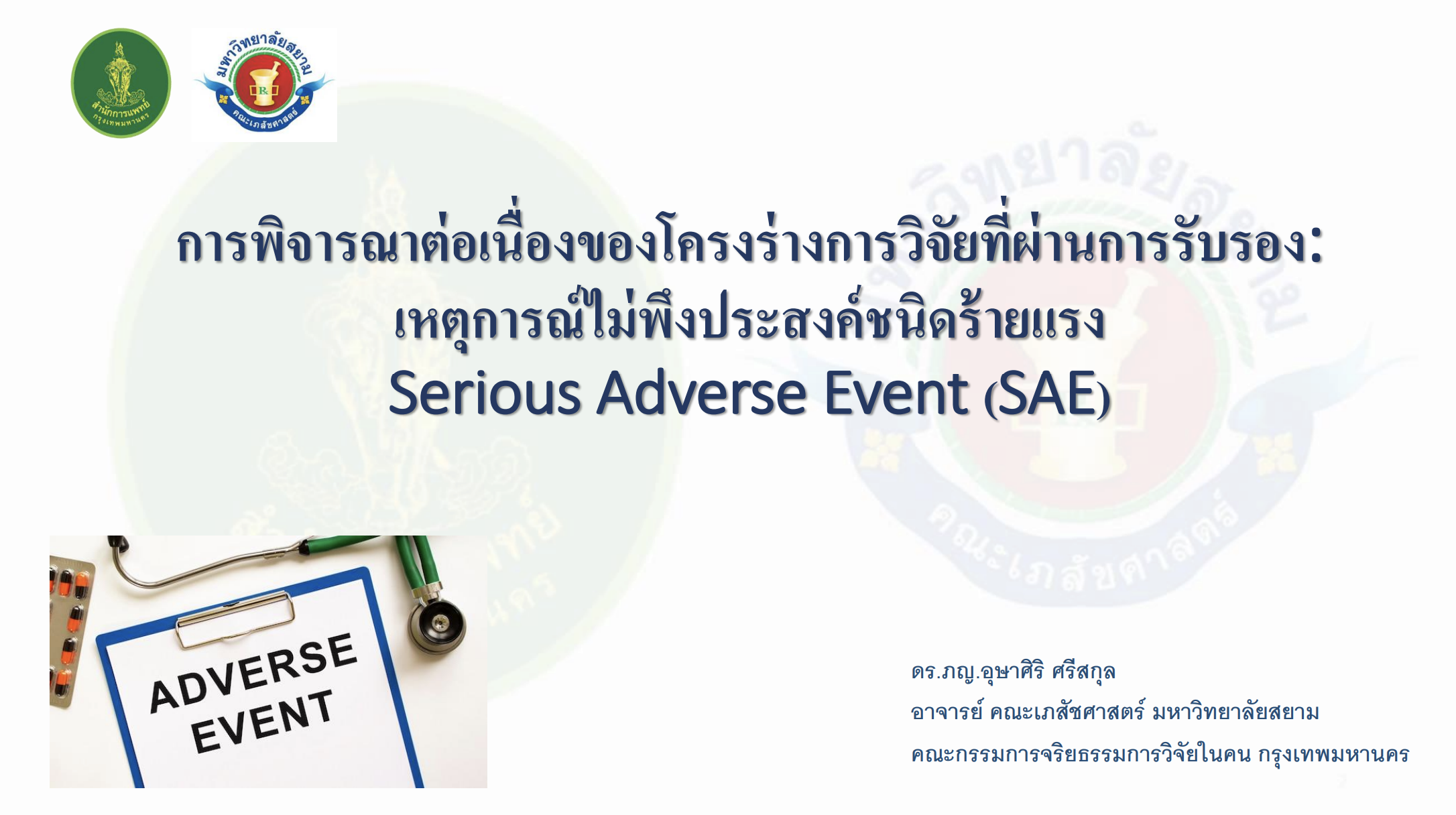 สำนักการแพทย์ กรุงเทพมหานคร

มหาวิทยาลัยสยาม
R
คณะเภสัชศาสตร์

การพิจารณาต่อเนื่องของโครงร่างการวิจัยที่ผ่านการรับรอง: เหตุการณ์ไม่พึงประสงค์ชนิดร้ายแรง Serious Adverse Event (SAE)

ADVERSE EVENT

ดร.ภญ.อุษาศิริ ศรีสกุล
อาจารย์ คณะเภสัชศาสตร์ มหาวิทยาลัยสยาม
คณะกรรมการจริยธรรมการวิจัยในคน กรุงเทพมหานคร